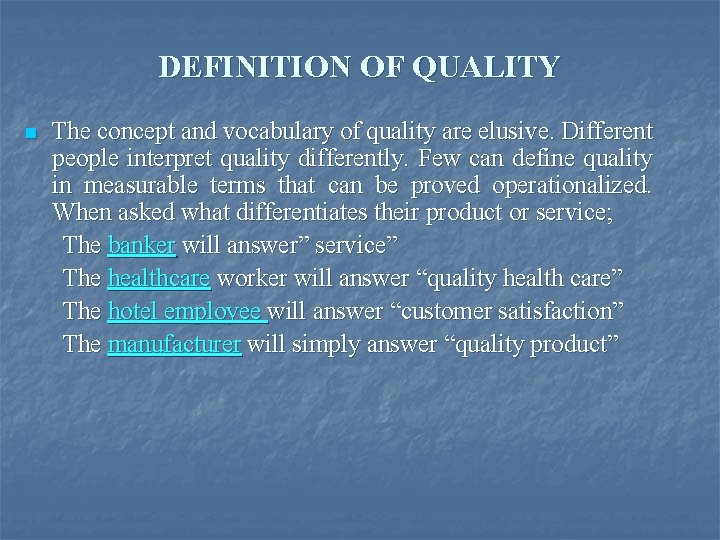 DEFINITION OF QUALITY

The concept and vocabulary of quality are elusive. Different people interpret quality differently. Few can define quality in measurable terms that can be proved operationalized. When asked what differentiates their product or service;

The banker will answer” service”

The healthcare worker will answer “quality health care”

The hotel employee will answer “customer satisfaction”

The manufacturer will simply answer “quality product”